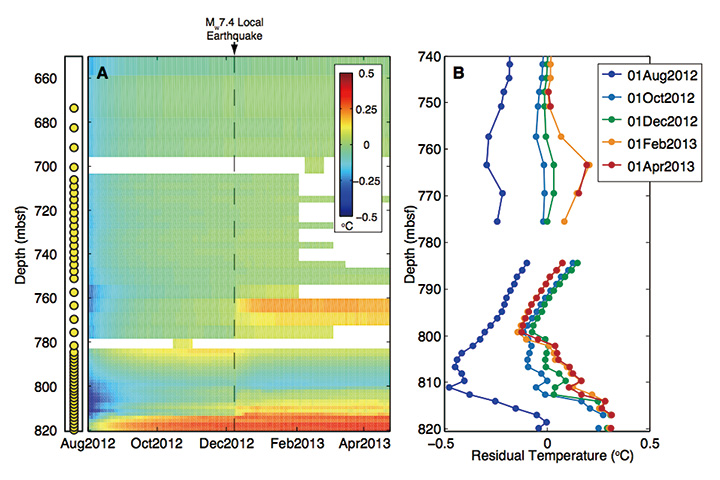 $M_w$7.4 Local Earthquake

A

0.5
0.25
0
−0.25
−0.5
°C

Depth (mbsf)
660
680
700
720
740
760
780
800
820

Aug2012
Oct2012
Dec2012
Feb2013
Apr2013

B

01Aug2012
01Oct2012
01Dec2012
01Feb2013
01Apr2013

Depth (mbsf)
740
750
760
770
780
790
800
810
820

−0.5
0
0.5
Residual Temperature (°C)